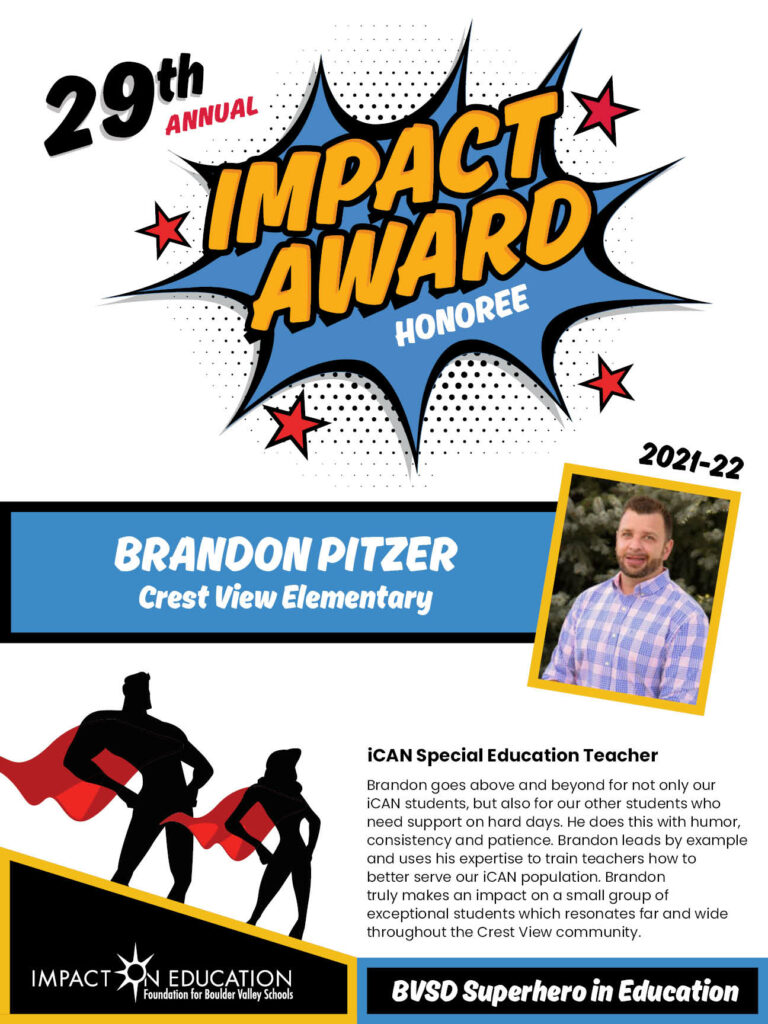 29th ANNUAL

IMPACT AWARD

HONOREE

2021-22

BRANDON PITZER
Crest View Elementary

iCAN Special Education Teacher

Brandon goes above and beyond for not only our iCAN students, but also for our other students who need support on hard days. He does this with humor, consistency and patience. Brandon leads by example and uses his expertise to train teachers how to better serve our iCAN population. Brandon truly makes an impact on a small group of exceptional students which resonates far and wide throughout the Crest View community.

IMPACT ON EDUCATION
Foundation for Boulder Valley Schools

BVSD Superhero in Education